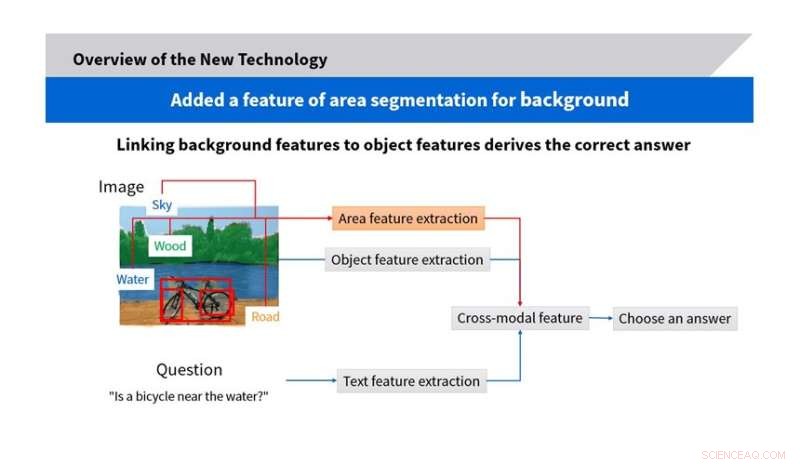 Overview of the New Technology

Added a feature of area segmentation for background

Linking background features to object features derives the correct answer

Image

Sky

Wood

Water

Road

Area feature extraction

Object feature extraction

Cross-modal feature

Choose an answer

Question

"Is a bicycle near the water?"

Text feature extraction

SCIENCEAQ.COM